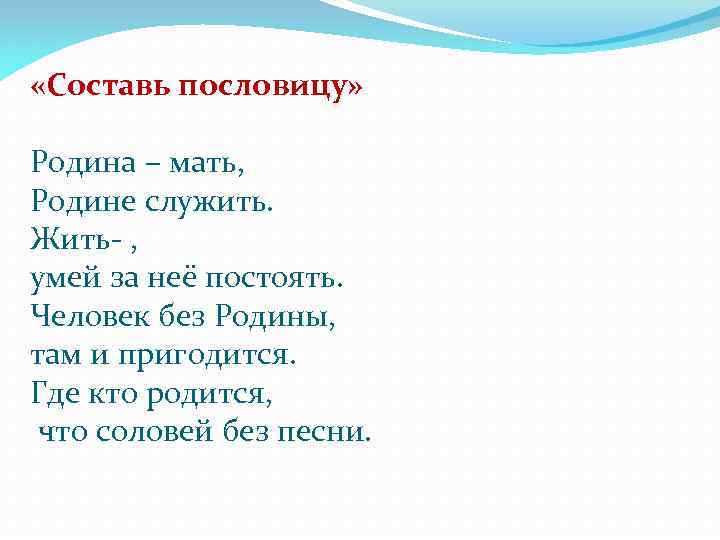 «Составь пословицу»

Родина – мать,
Родине служить.
Жить- ,
умей за неё постоять.
Человек без Родины,
там и пригодится.
Где кто родится,
что соловей без песни.